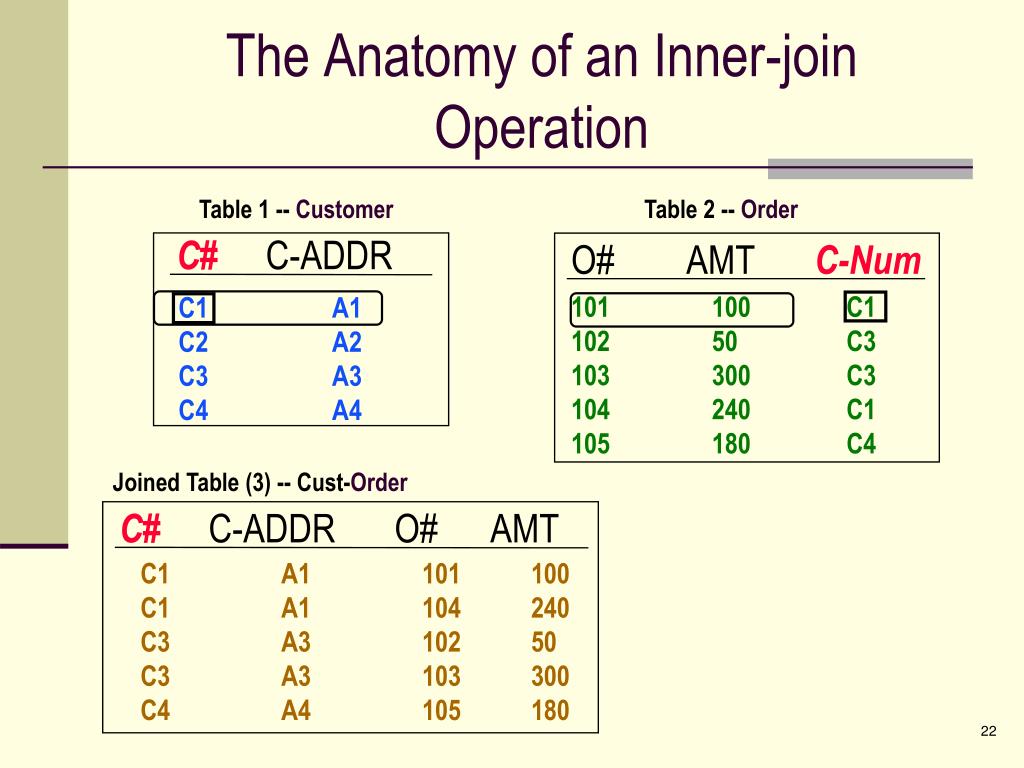 The Anatomy of an Inner-join Operation

Table 1 -- Customer

| C# | C-ADDR |
|---|---|
| C1 | A1 |
| C2 | A2 |
| C3 | A3 |
| C4 | A4 |

Table 2 -- Order

| O# | AMT | C-Num |
|---|---|---|
| 101 | 100 | C1 |
| 102 | 50 | C3 |
| 103 | 300 | C3 |
| 104 | 240 | C1 |
| 105 | 180 | C4 |

Joined Table (3) -- Cust-Order

| C# | C-ADDR | O# | AMT |
|---|---|---|---|
| C1 | A1 | 101 | 100 |
| C1 | A1 | 104 | 240 |
| C3 | A3 | 102 | 50 |
| C3 | A3 | 103 | 300 |
| C4 | A4 | 105 | 180 |

22